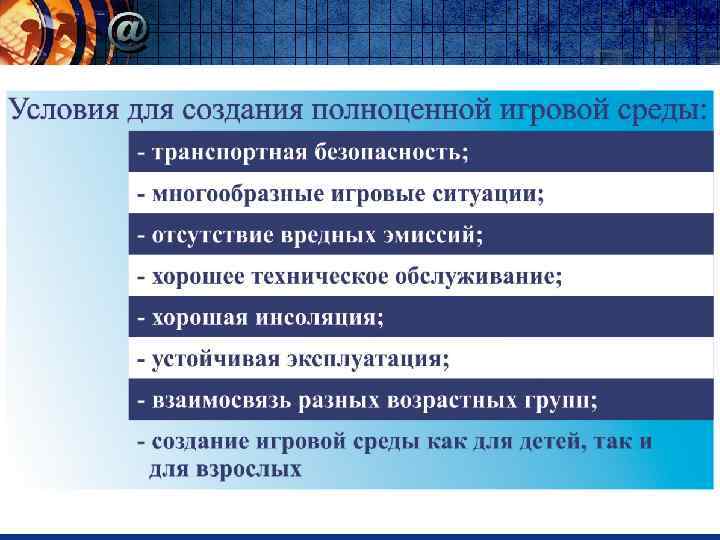 @

Условия для создания полноценной игровой среды:

- транспортная безопасность;

- многообразные игровые ситуации;

- отсутствие вредных эмиссий;

- хорошее техническое обслуживание;

- хорошая инсоляция;

- устойчивая эксплуатация;

- взаимосвязь разных возрастных групп;

- создание игровой среды как для детей, так и для взрослых